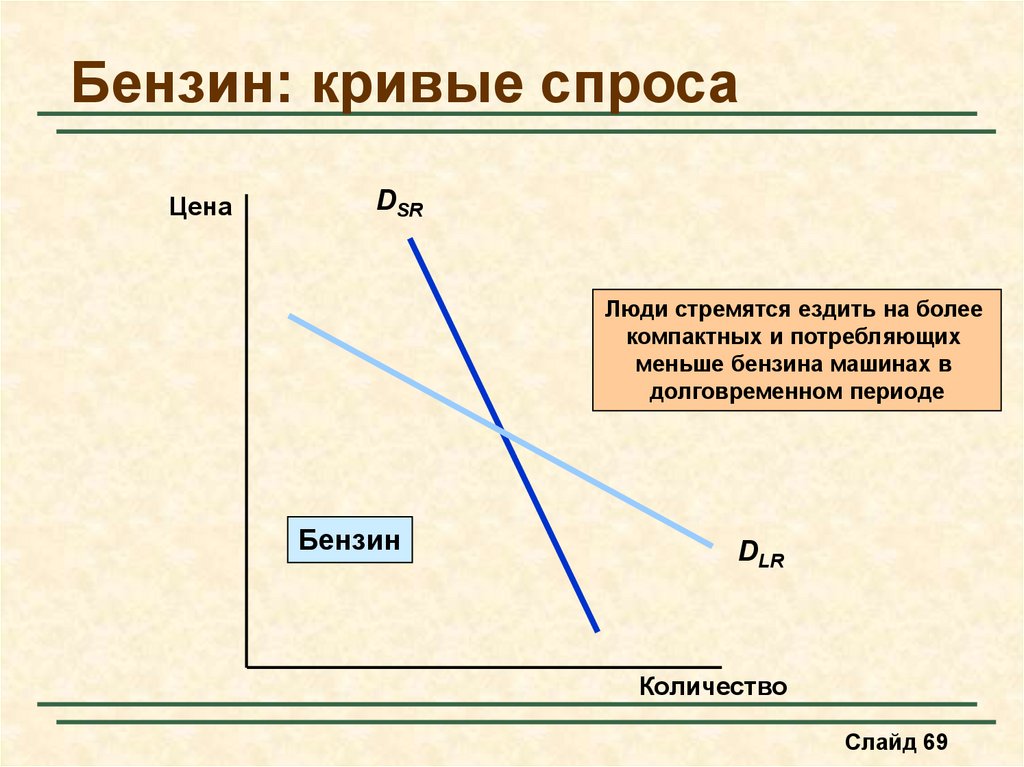 Бензин: кривые спроса

Цена

$D_{SR}$

Люди стремятся ездить на более компактных и потребляющих меньше бензина машинах в долговременном периоде

Бензин

$D_{LR}$

Количество

Слайд 69